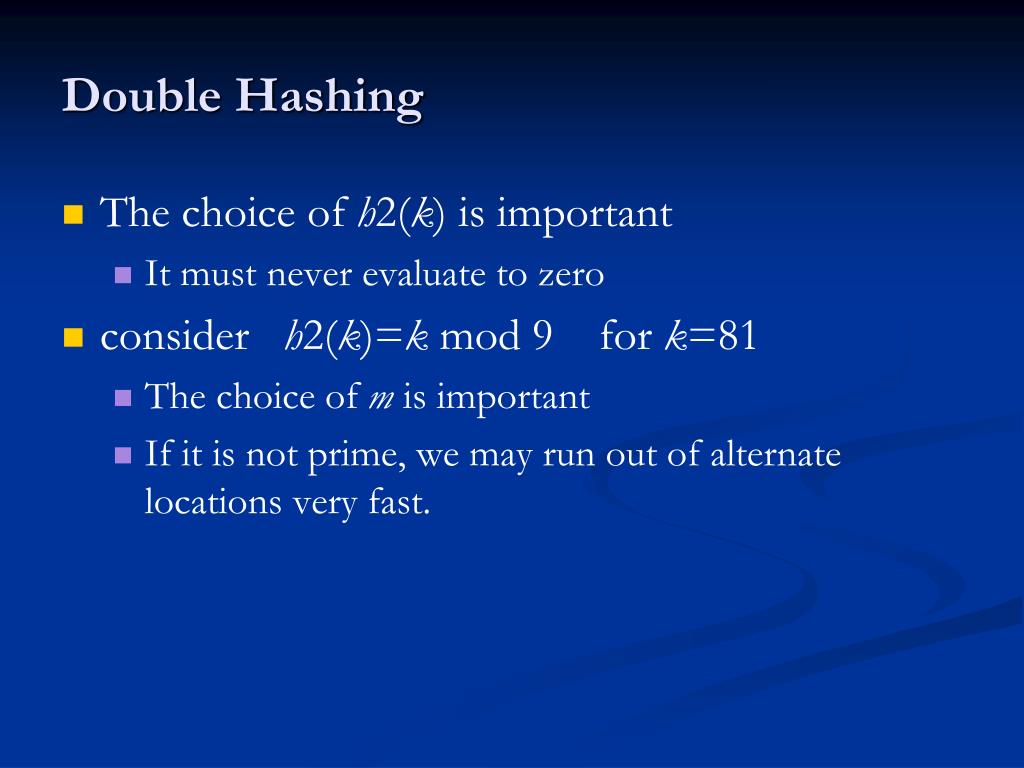 Double Hashing

The choice of $h2(k)$ is important

It must never evaluate to zero

consider $h2(k)=k \bmod 9$ for $k=81$

The choice of $m$ is important

If it is not prime, we may run out of alternate locations very fast.